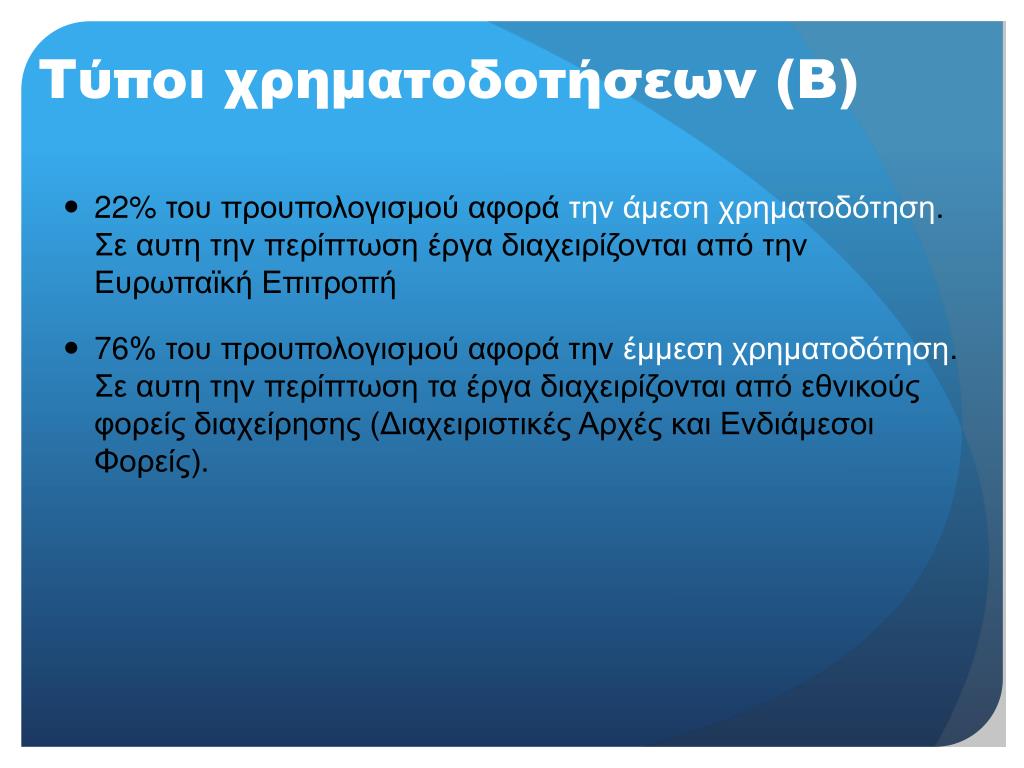 Τύποι χρηματοδοτήσεων (Β)

• 22% του προυπολογισμού αφορά την άμεση χρηματοδότηση. Σε αυτη την περίπτωση έργα διαχειρίζονται από την Ευρωπαϊκή Επιτροπή

• 76% του προυπολογισμού αφορά την έμμεση χρηματοδότηση. Σε αυτη την περίπτωση τα έργα διαχειρίζονται από εθνικούς φορείς διαχείρησης (Διαχειριστικές Αρχές και Ενδιάμεσοι Φορείς).